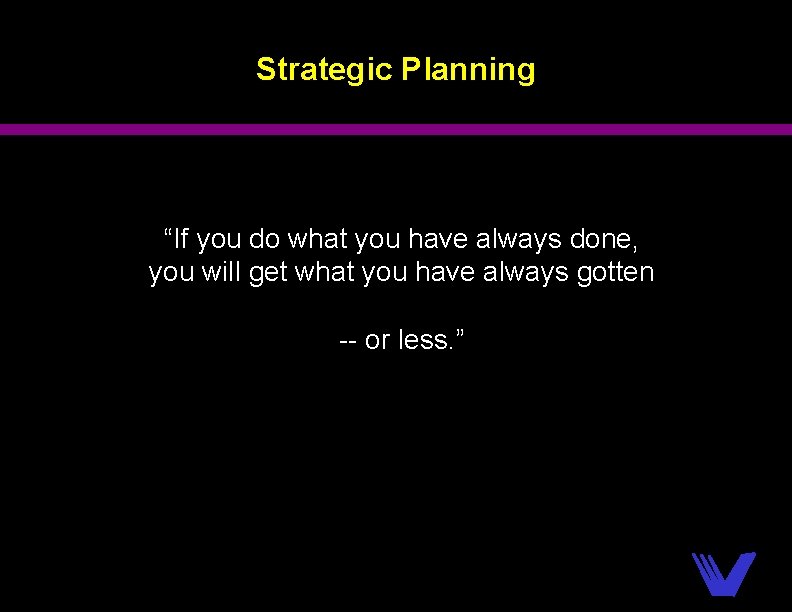 Strategic Planning

“If you do what you have always done, you will get what you have always gotten

-- or less.”